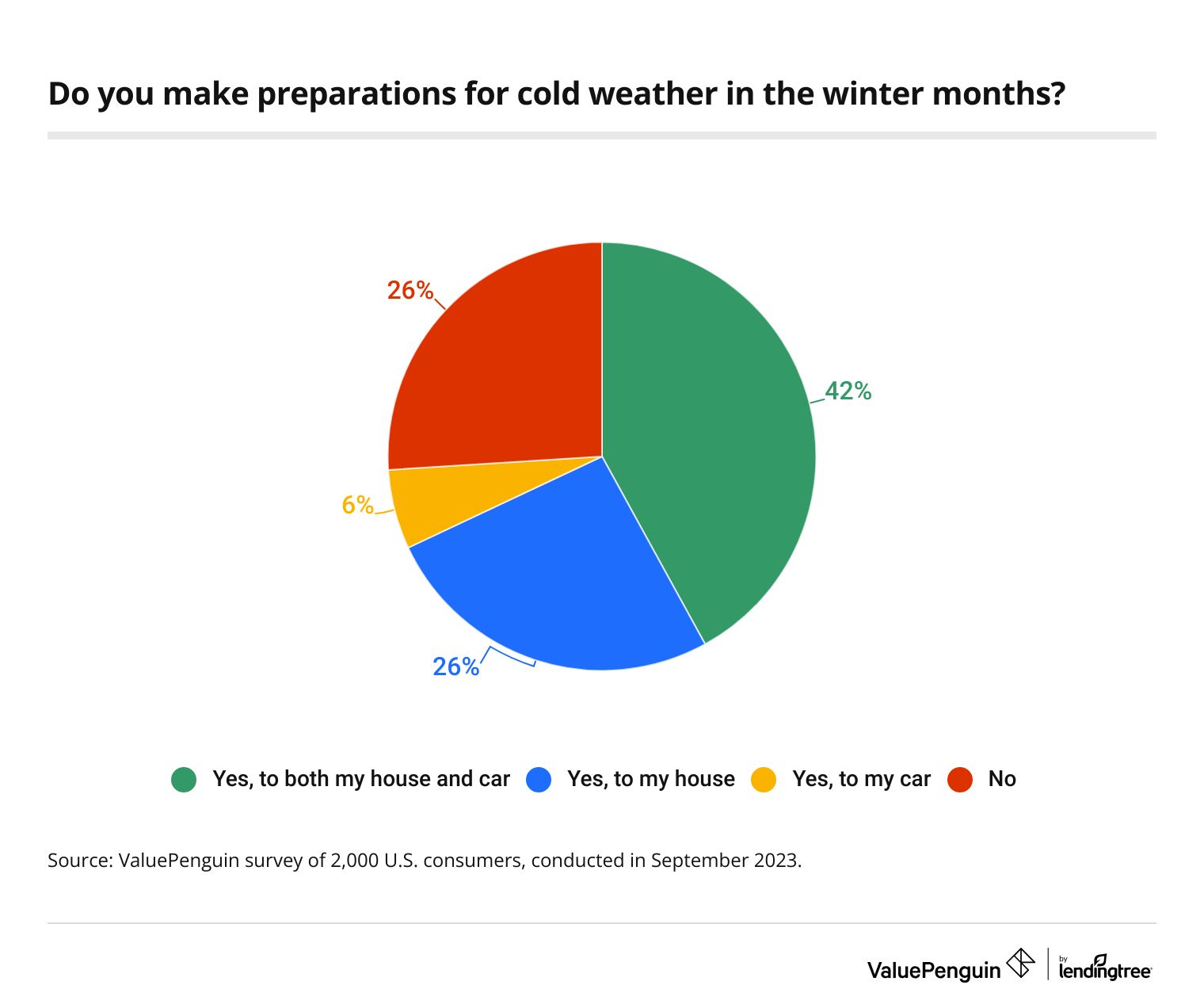 Do you make preparations for cold weather in the winter months?

26%

42%

6%

26%

Yes, to both my house and car Yes, to my house Yes, to my car No

Source: ValuePenguin survey of 2,000 U.S. consumers, conducted in September 2023.

ValuePenguin by lendingtree